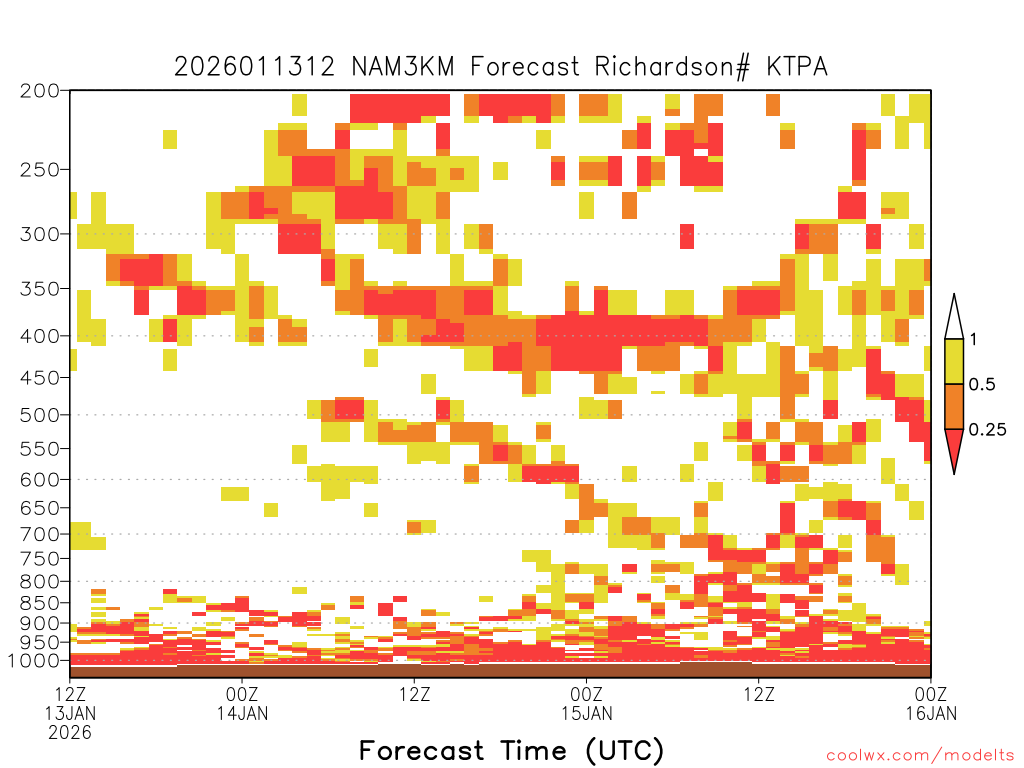 2026011312 NAM3KM Forecast Richardson# KTPA

200
250
300
350
400
450
500
550
600
650
700
750
800
850
900
950
1000

1
0.5
0.25

12Z
13JAN
2026

00Z
14JAN

12Z

00Z
15JAN

12Z

00Z
16JAN

Forecast Time (UTC)

coolwx.com/modelts